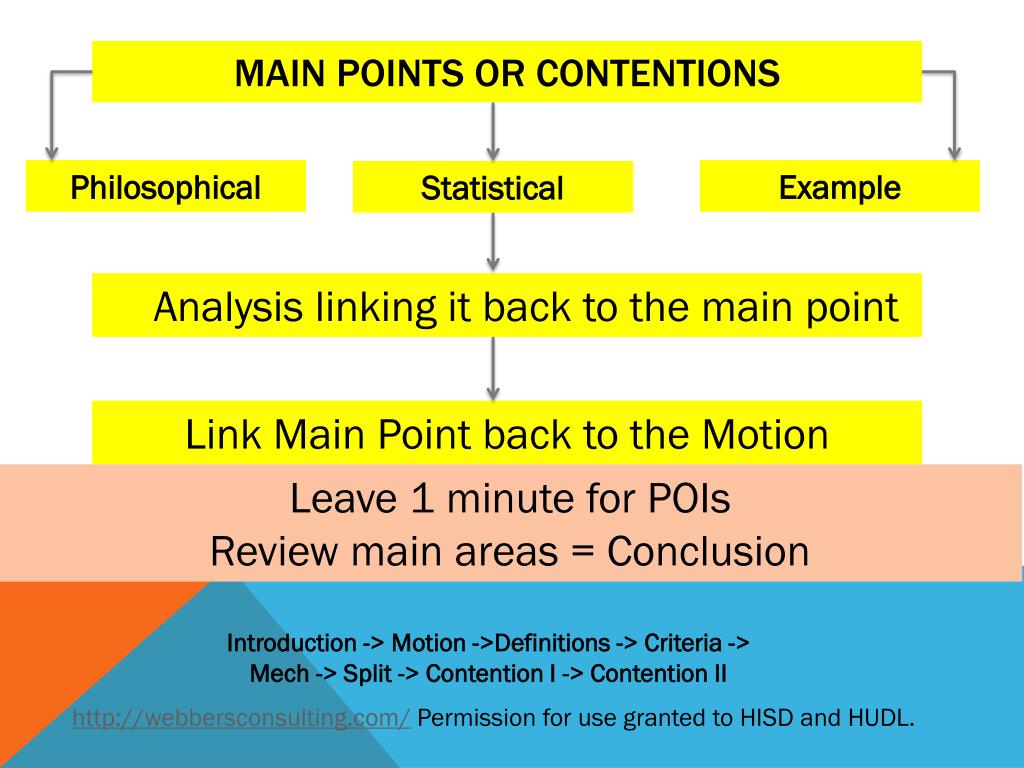 MAIN POINTS OR CONTENTIONS

Philosophical

Statistical

Example

Analysis linking it back to the main point

Link Main Point back to the Motion

Leave 1 minute for POIs
Review main areas = Conclusion

Introduction -> Motion ->Definitions -> Criteria -> Mech -> Split -> Contention I -> Contention II

http://webbersconsulting.com/ Permission for use granted to HISD and HUDL.